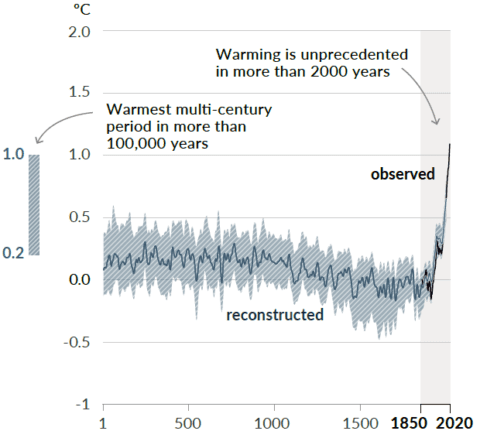 °C

2.0

1.5

1.0

0.5

0.0

-0.5

-1

Warming is unprecedented in more than 2000 years

Warmest multi-century period in more than 100,000 years

1.0

0.2

observed

reconstructed

1

500

1000

1500

1850

2020